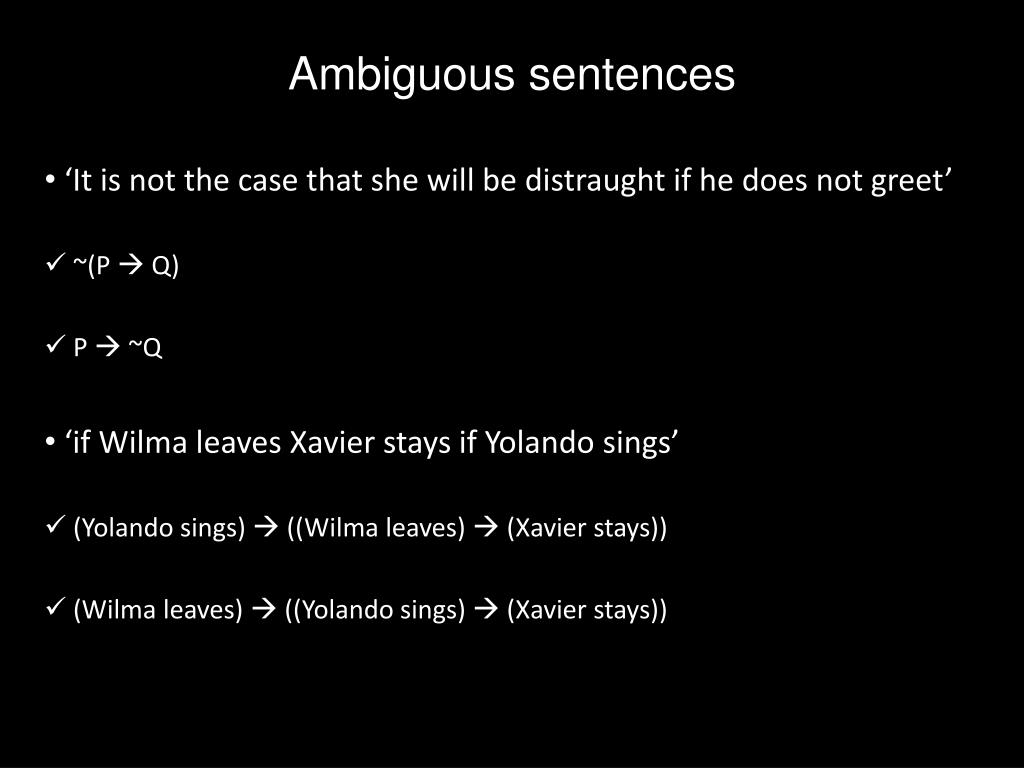 Ambiguous sentences

• ‘It is not the case that she will be distraught if he does not greet’

✓ ~(P → Q)

✓ P → ~Q

• ‘if Wilma leaves Xavier stays if Yolando sings’

✓ (Yolando sings) → ((Wilma leaves) → (Xavier stays))

✓ (Wilma leaves) → ((Yolando sings) → (Xavier stays))